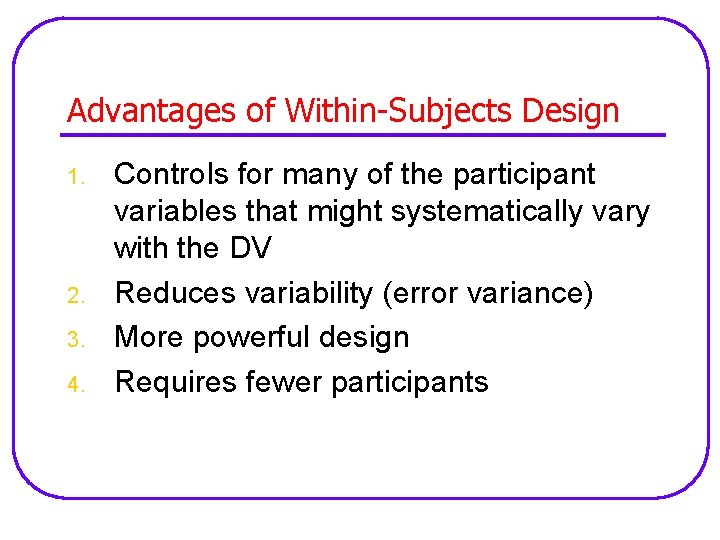 Advantages of Within-Subjects Design

1. Controls for many of the participant variables that might systematically vary with the DV
2. Reduces variability (error variance)
3. More powerful design
4. Requires fewer participants